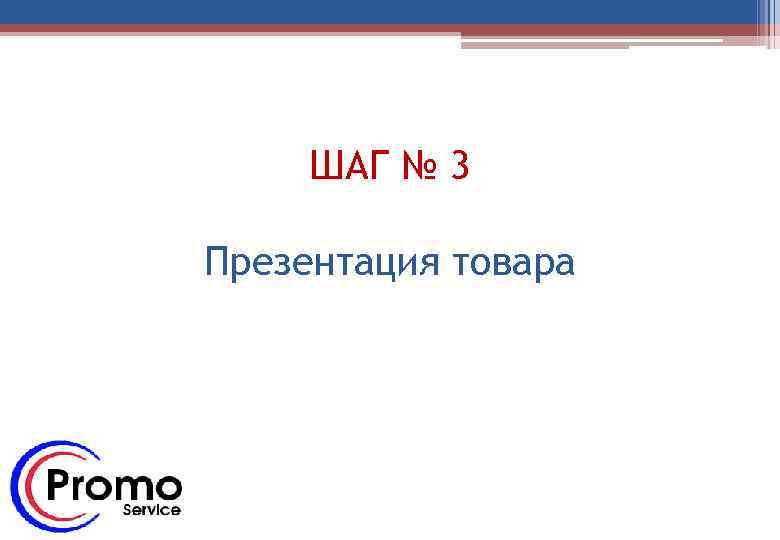 ШАГ № 3

Презентация товара

Promo
Service